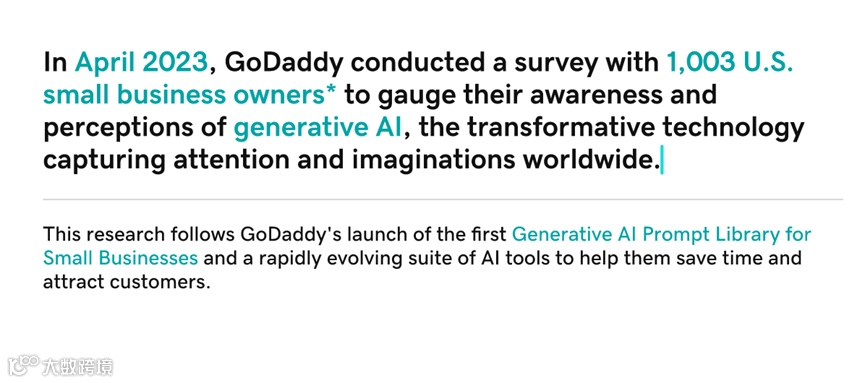 In April 2023, GoDaddy conducted a survey with 1,003 U.S. small business owners* to gauge their awareness and perceptions of generative AI, the transformative technology capturing attention and imaginations worldwide.

This research follows GoDaddy's launch of the first Generative AI Prompt Library for Small Businesses and a rapidly evolving suite of AI tools to help them save time and attract customers.

大数跨境